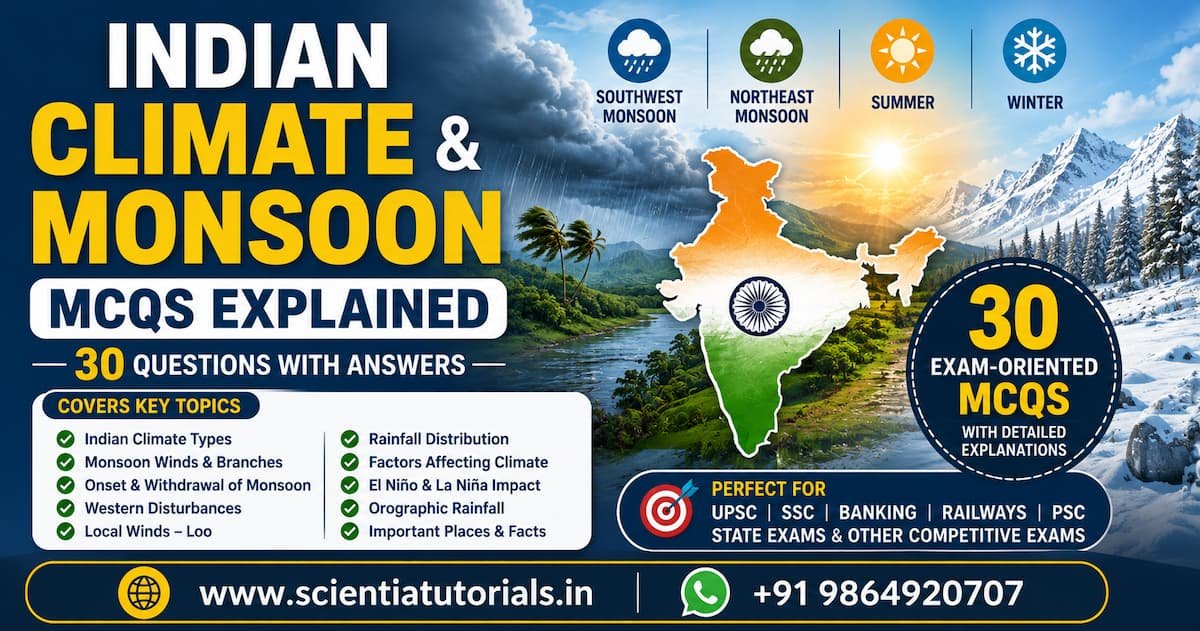 INDIAN CLIMATE & MONSOON

MCQS EXPLAINED

30 QUESTIONS WITH ANSWERS

SOUTHWEST MONSOON

NORTHEAST MONSOON

SUMMER

WINTER

COVERS KEY TOPICS

Indian Climate Types
Monsoon Winds & Branches
Onset & Withdrawal of Monsoon
Western Disturbances
Local Winds – Loo

Rainfall Distribution
Factors Affecting Climate
El Niño & La Niña Impact
Orographic Rainfall
Important Places & Facts

30 EXAM-ORIENTED MCQS WITH DETAILED EXPLANATIONS

PERFECT FOR
UPSC | SSC | BANKING | RAILWAYS | PSC
STATE EXAMS & OTHER COMPETITIVE EXAMS

www.scientiatutorials.in

+91 9864920707